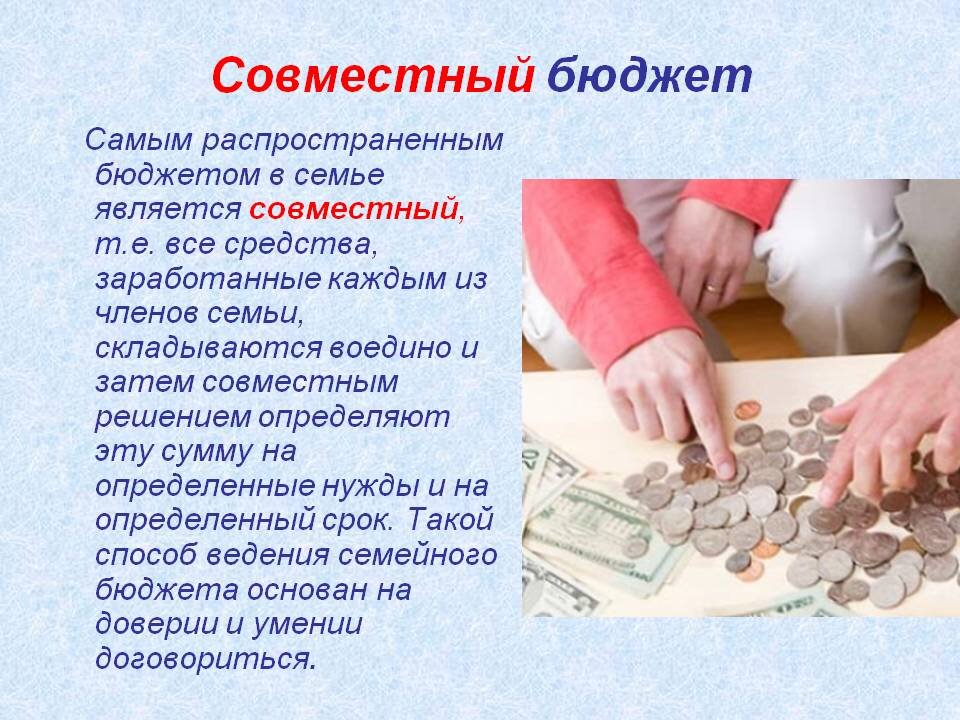 Совместный бюджет

Самым распространенным бюджетом в семье является совместный, т.е. все средства, заработанные каждым из членов семьи, складываются воедино и затем совместным решением определяют эту сумму на определенные нужды и на определенный срок. Такой способ ведения семейного бюджета основан на доверии и умении договориться.